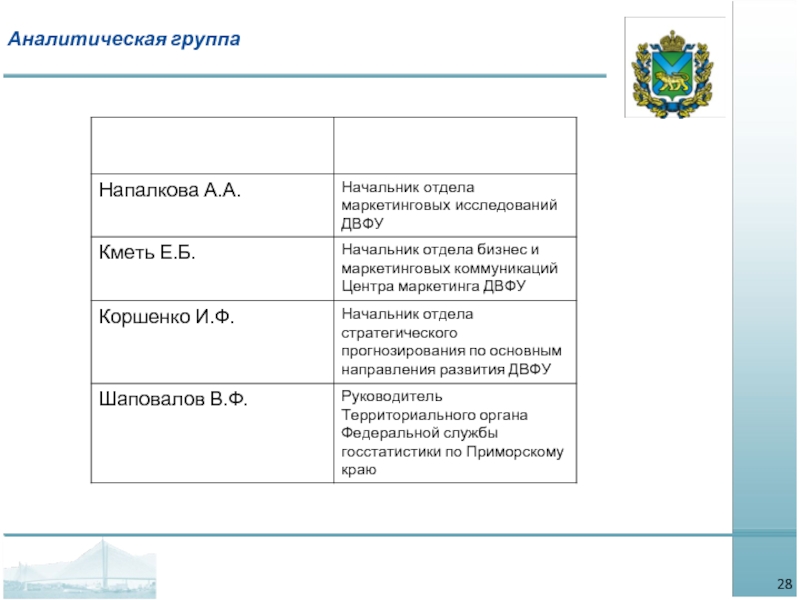 Аналитическая группа

| | |
|---|---|
| Напалкова А.А. | Начальник отдела маркетинговых исследований ДВФУ |
| Кметь Е.Б. | Начальник отдела бизнес и маркетинговых коммуникаций Центра маркетинга ДВФУ |
| Коршенко И.Ф. | Начальник отдела стратегического прогнозирования по основным направления развития ДВФУ |
| Шаповалов В.Ф. | Руководитель Территориального органа Федеральной службы госстатистики по Приморскому краю |

28